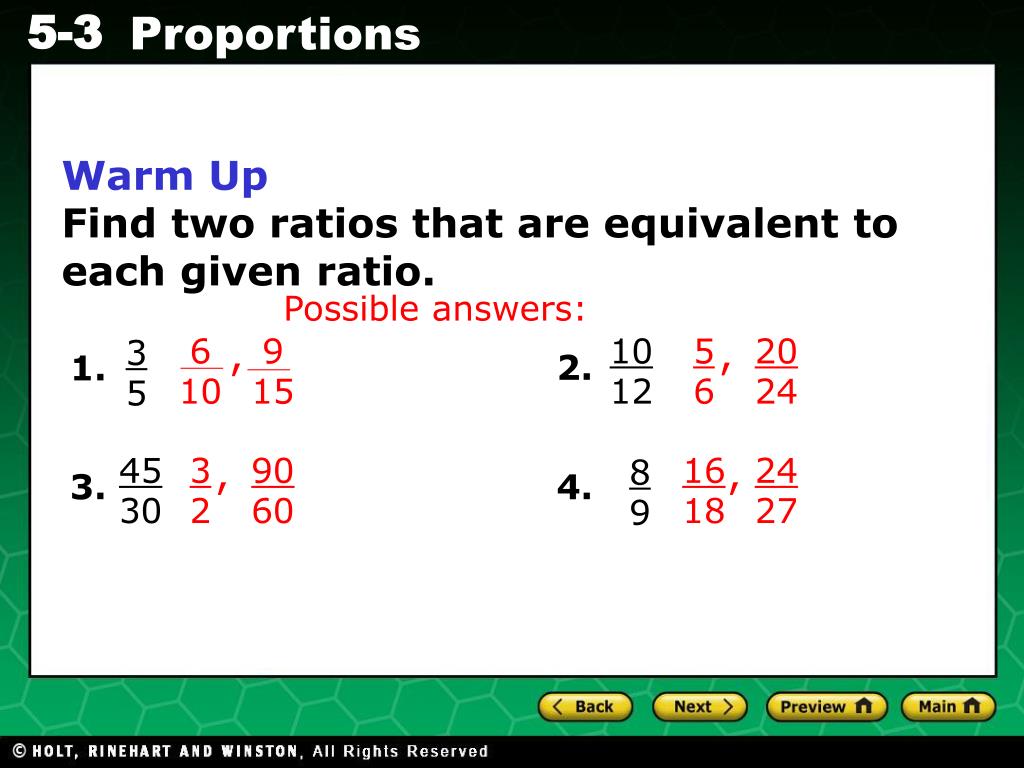 5-3 Proportions

Warm Up
Find two ratios that are equivalent to each given ratio.

Possible answers:

1. $\frac{3}{5}$ $\frac{6}{10}$, $\frac{9}{15}$

2. $\frac{10}{12}$ $\frac{5}{6}$, $\frac{20}{24}$

3. $\frac{45}{30}$ $\frac{3}{2}$, $\frac{90}{60}$

4. $\frac{8}{9}$ $\frac{16}{18}$, $\frac{24}{27}$

Back Next Preview Main

© HOLT, RINEHART AND WINSTON, All Rights Reserved